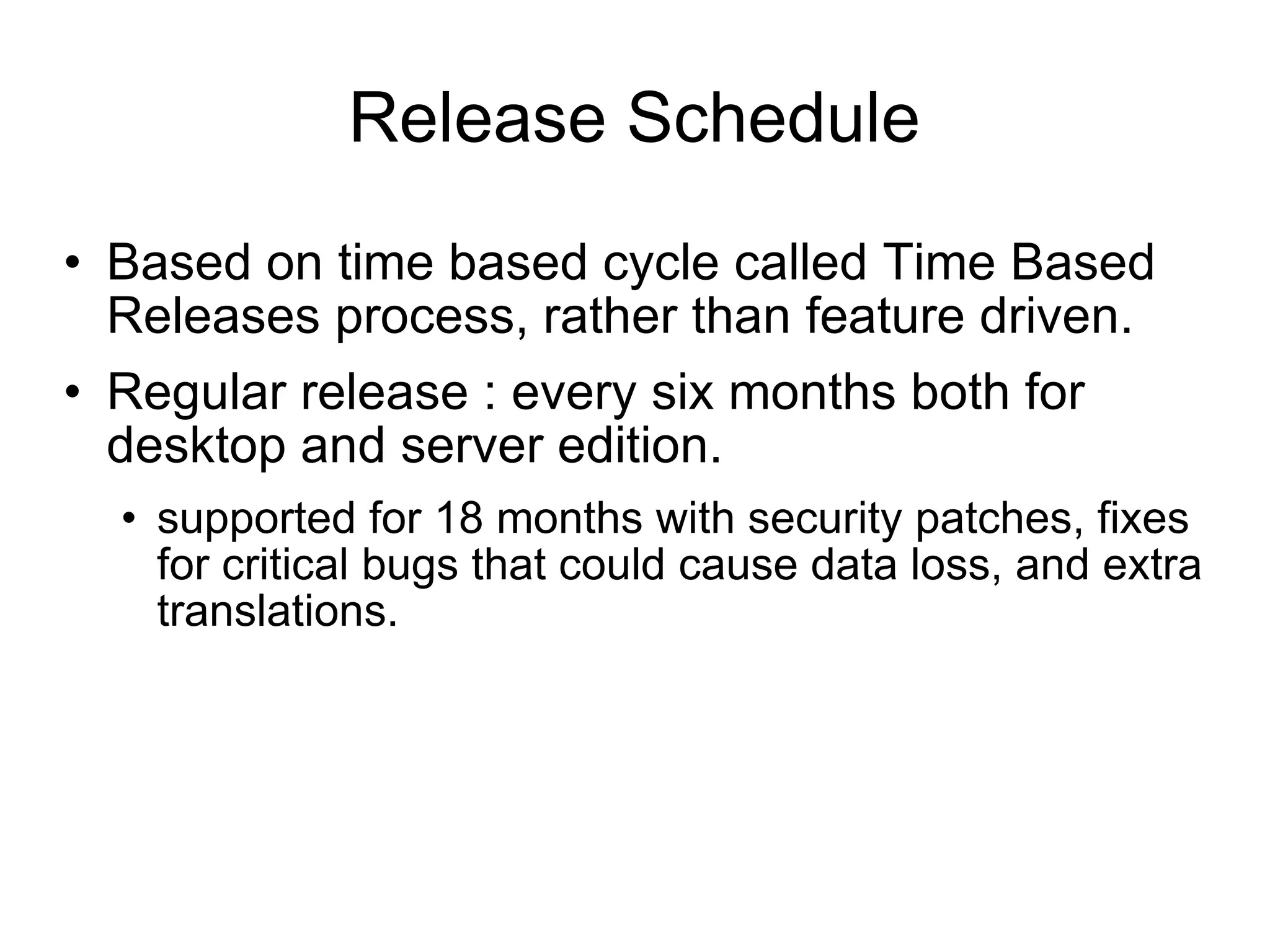 Release Schedule

• Based on time based cycle called Time Based Releases process, rather than feature driven.

• Regular release : every six months both for desktop and server edition.

  • supported for 18 months with security patches, fixes for critical bugs that could cause data loss, and extra translations.